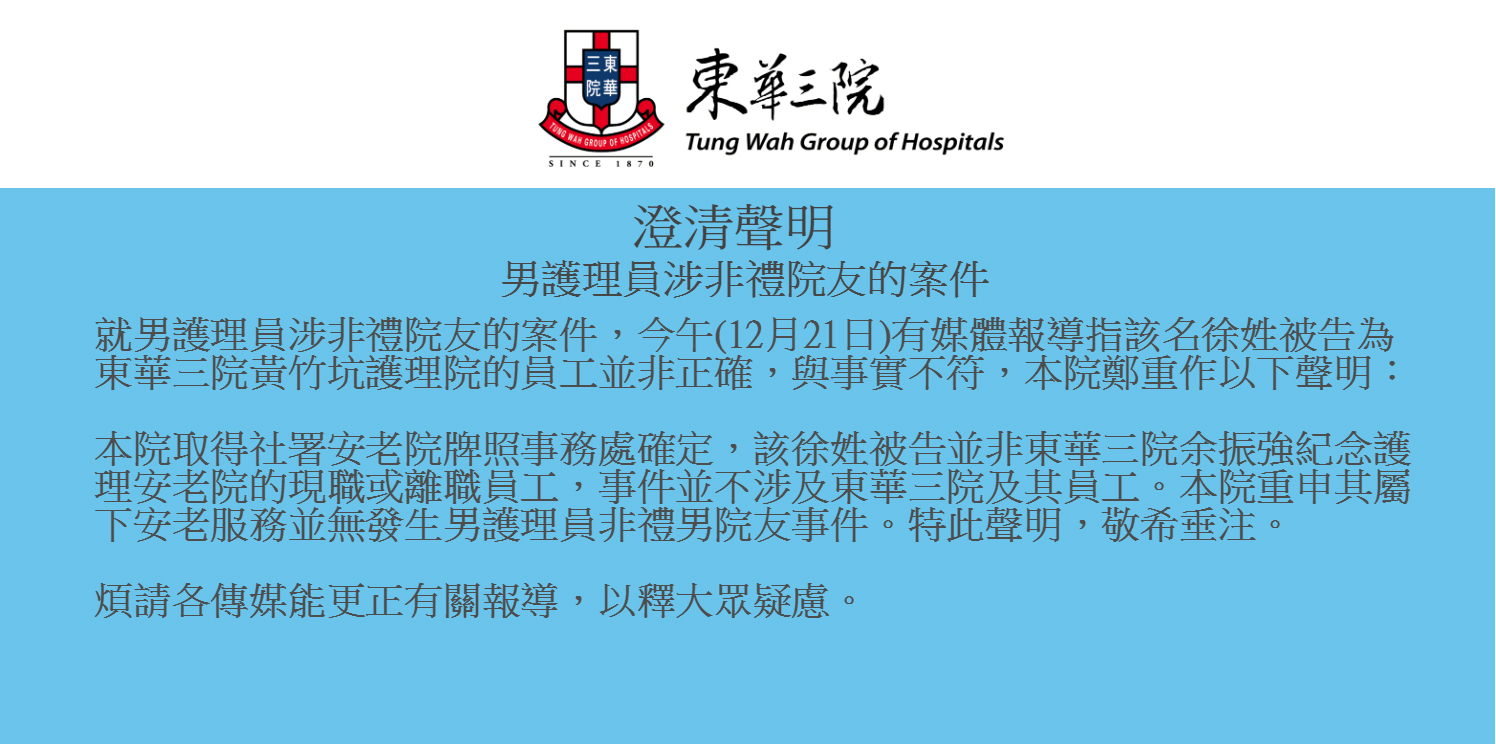 三東
院華
TUNG WAH GROUP OF HOSPITALS
SINCE 1870
東華三院
Tung Wah Group of Hospitals

澄清聲明
男護理員涉非禮院友的案件

就男護理員涉非禮院友的案件，今午(12月21日)有媒體報導指該名徐姓被告為東華三院黃竹坑護理院的員工並非正確，與事實不符，本院鄭重作以下聲明：

本院取得社署安老院牌照事務處確定，該徐姓被告並非東華三院余振強紀念護理安老院的現職或離職員工，事件並不涉及東華三院及其員工。本院重申其屬下安老服務並無發生男護理員非禮男院友事件。特此聲明，敬希垂注。

煩請各傳媒能更正有關報導，以釋大眾疑慮。